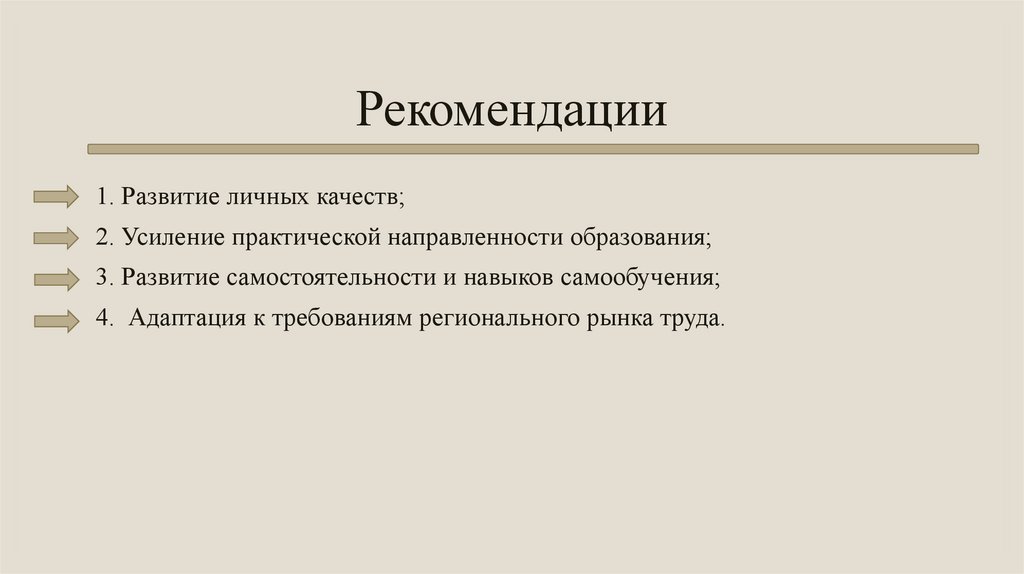 Рекомендации

1. Развитие личных качеств;

2. Усиление практической направленности образования;

3. Развитие самостоятельности и навыков самообучения;

4. Адаптация к требованиям регионального рынка труда.